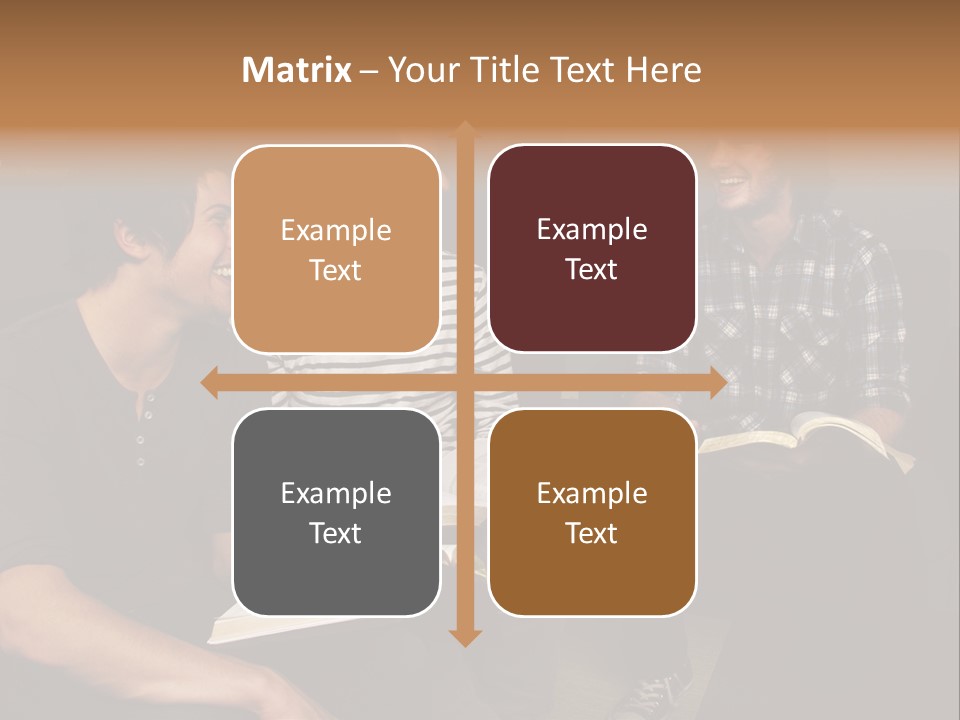 Matrix – Your Title Text Here

Example Text

Example Text

Example Text

Example Text